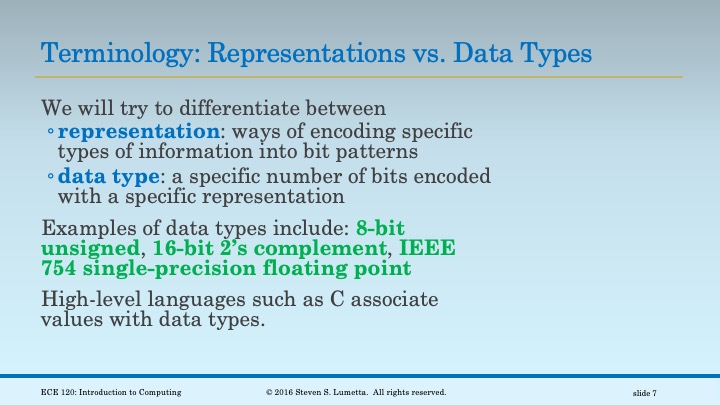 Terminology: Representations vs. Data Types

We will try to differentiate between

◦ representation: ways of encoding specific types of information into bit patterns

◦ data type: a specific number of bits encoded with a specific representation

Examples of data types include: 8-bit unsigned, 16-bit 2's complement, IEEE 754 single-precision floating point

High-level languages such as C associate values with data types.

ECE 120: Introduction to Computing

© 2016 Steven S. Lumetta. All rights reserved.

slide 7